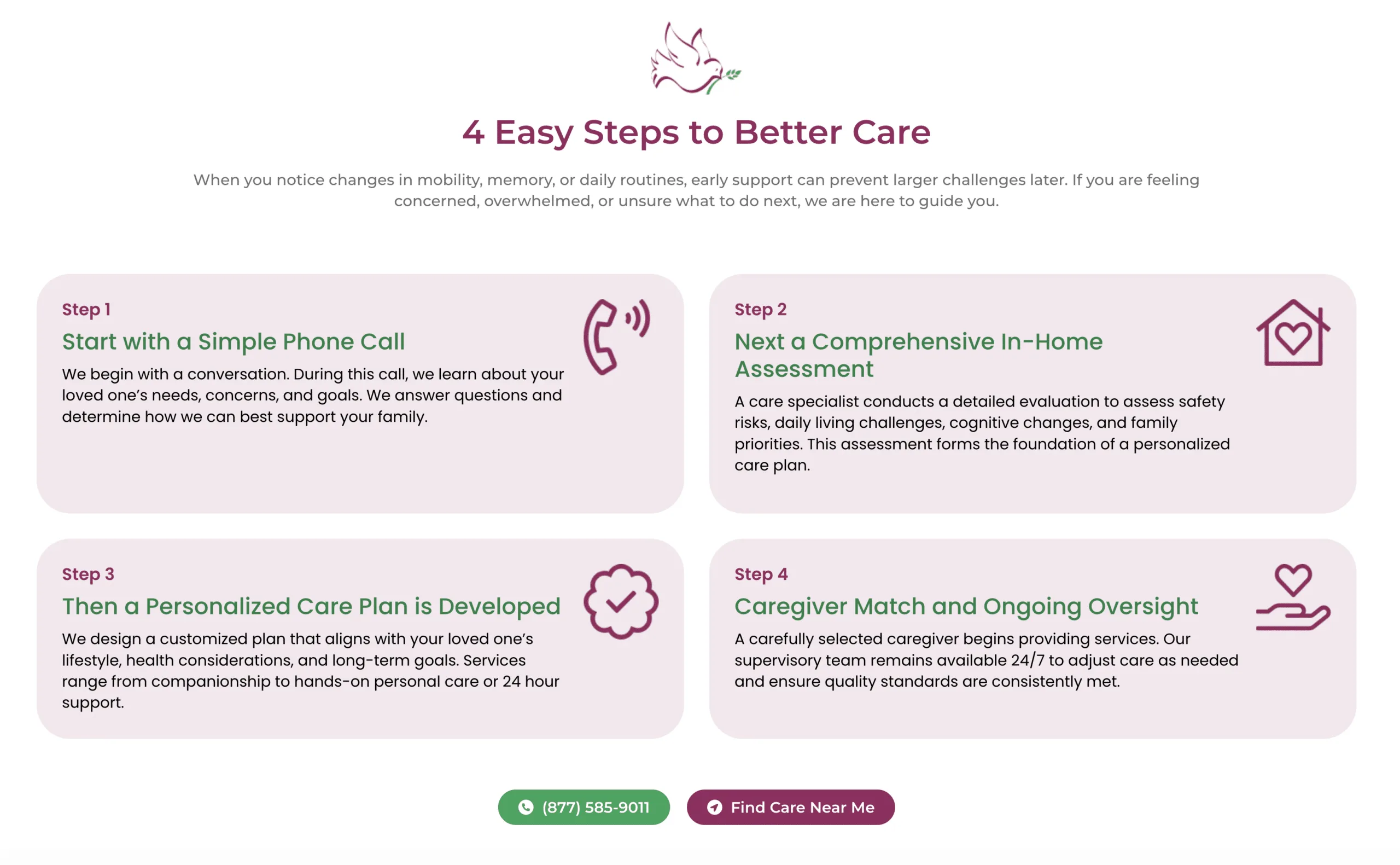 4 Easy Steps to Better Care

When you notice changes in mobility, memory, or daily routines, early support can prevent larger challenges later. If you are feeling concerned, overwhelmed, or unsure what to do next, we are here to guide you.

Step 1

Start with a Simple Phone Call

We begin with a conversation. During this call, we learn about your loved one's needs, concerns, and goals. We answer questions and determine how we can best support your family.

Step 2

Next a Comprehensive In-Home Assessment

A care specialist conducts a detailed evaluation to assess safety risks, daily living challenges, cognitive changes, and family priorities. This assessment forms the foundation of a personalized care plan.

Step 3

Then a Personalized Care Plan is Developed

We design a customized plan that aligns with your loved one's lifestyle, health considerations, and long-term goals. Services range from companionship to hands-on personal care or 24 hour support.

Step 4

Caregiver Match and Ongoing Oversight

A carefully selected caregiver begins providing services. Our supervisory team remains available 24/7 to adjust care as needed and ensure quality standards are consistently met.

(877) 585-9011

Find Care Near Me